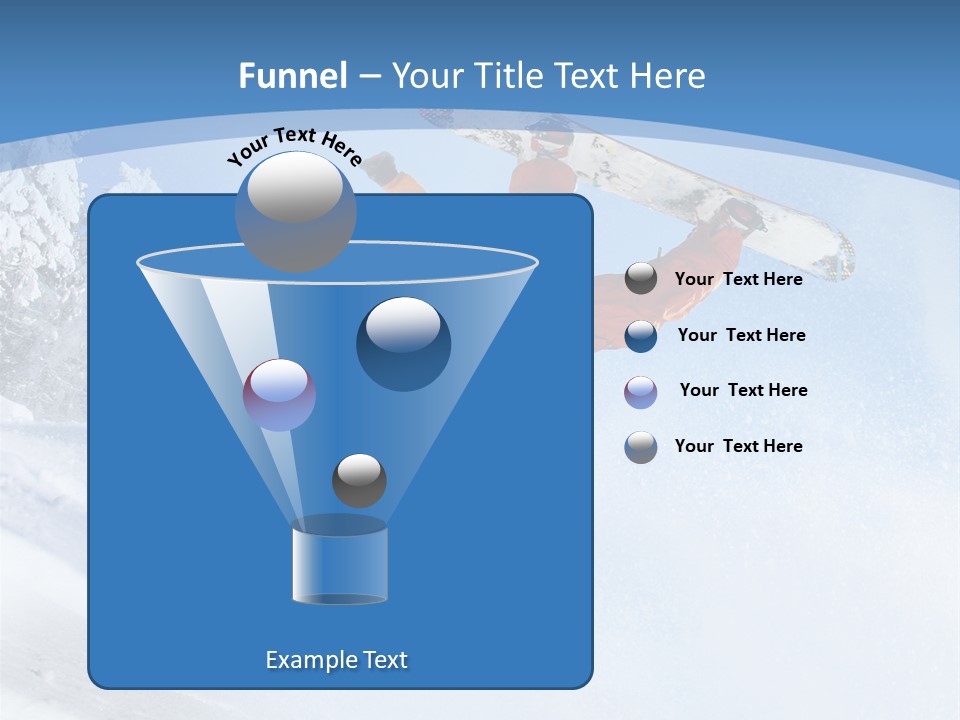 Funnel – Your Title Text Here

Your Text Here

Your Text Here

Your Text Here

Your Text Here

Your Text Here

Example Text